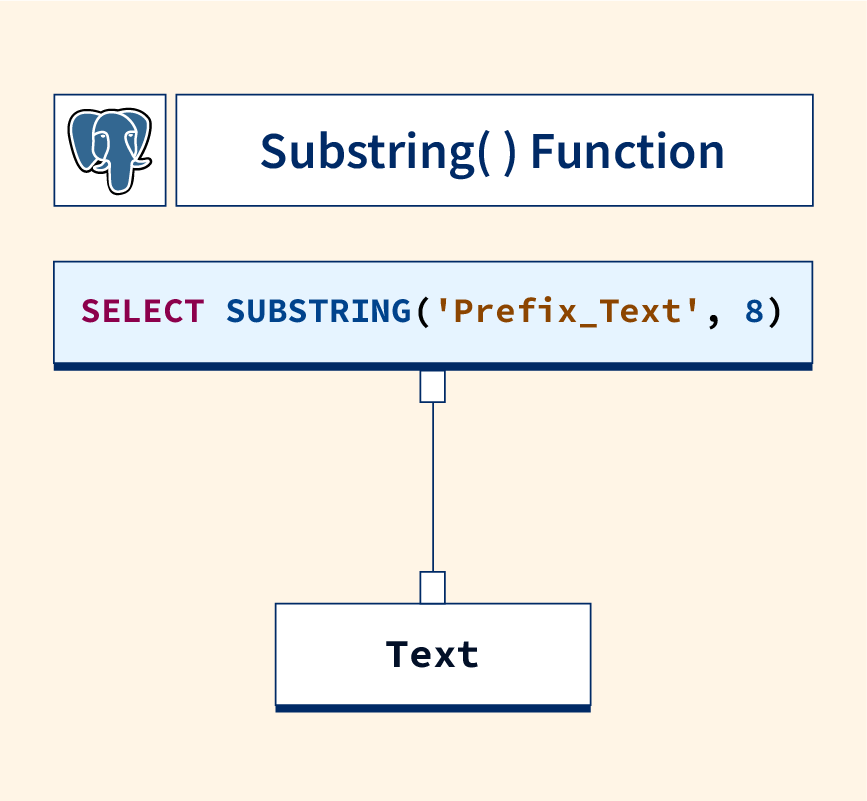 Substring( ) Function

SELECT SUBSTRING('Prefix_Text', 8)

Text